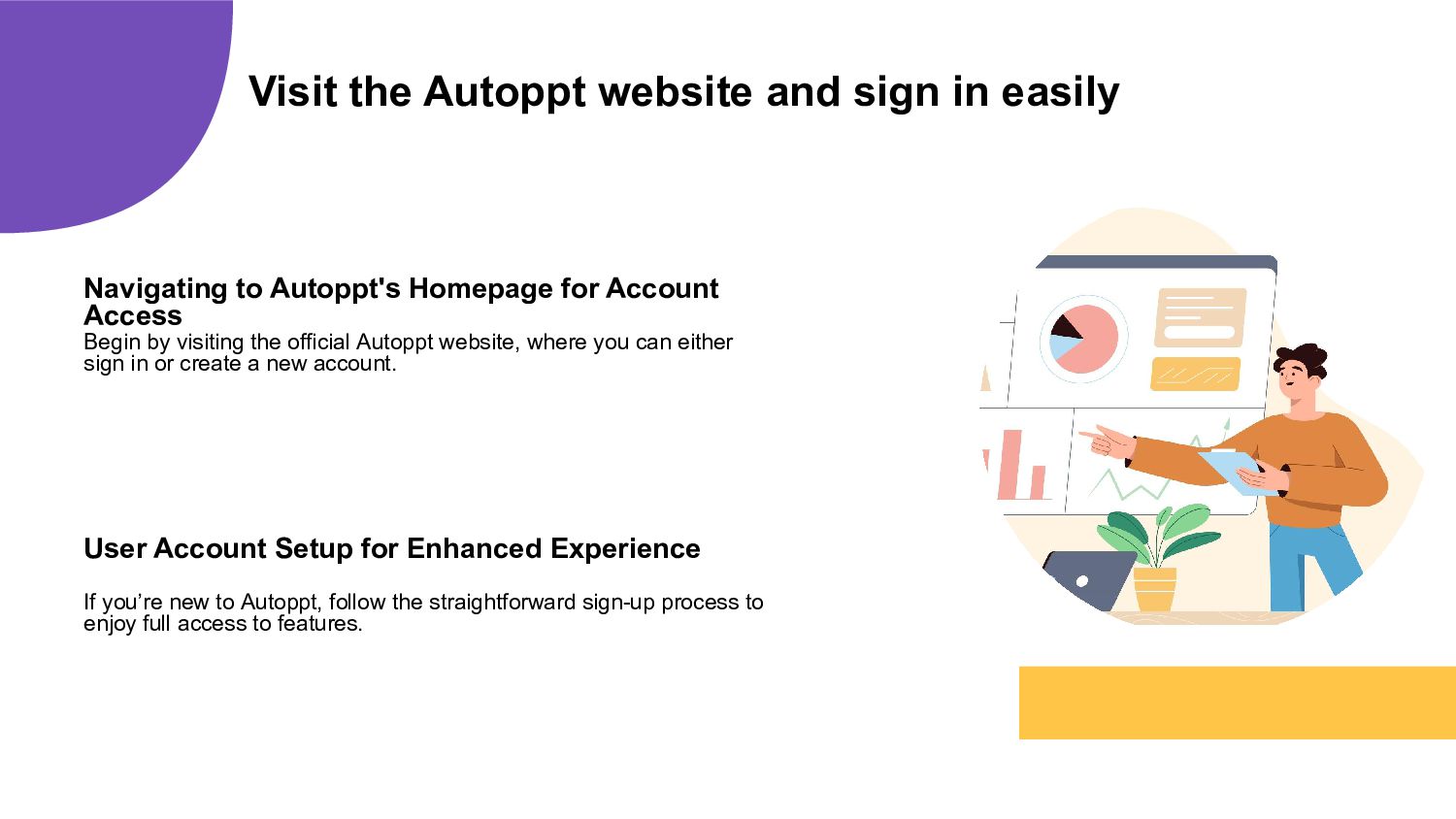 Visit the Autoppt website and sign in easily

Navigating to Autoppt's Homepage for Account Access
Begin by visiting the official Autoppt website, where you can either sign in or create a new account.

User Account Setup for Enhanced Experience

If you’re new to Autoppt, follow the straightforward sign-up process to enjoy full access to features.